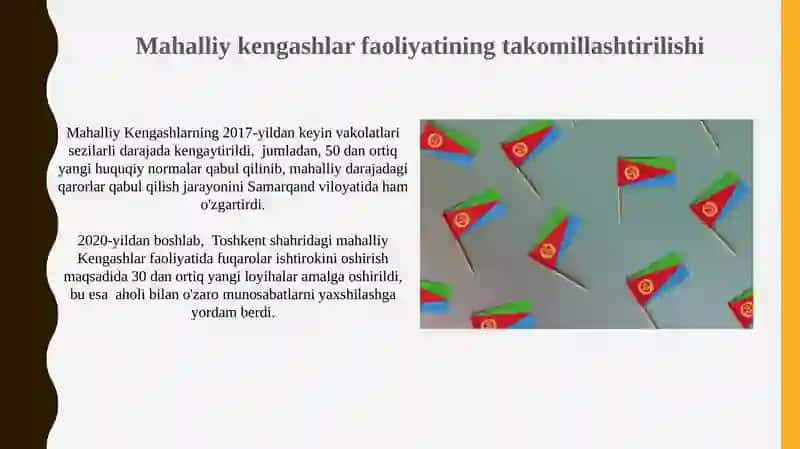 Mahalliy kengashlar faoliyatining takomillashtirilishi

Mahalliy Kengashlarning 2017-yildan keyin vakolatlari sezilarli darajada kengaytirildi, jumladan, 50 dan ortiq yangi huquqiy normalar qabul qilinib, mahalliy darajadagi qarorlar qabul qilish jarayonini Samarqand viloyatida ham o'zgartirdi.

2020-yildan boshlab, Toshkent shahridagi mahalliy Kengashlar faoliyatida fuqarolar ishtirokini oshirish maqsadida 30 dan ortiq yangi loyihalar amalga oshirildi, bu esa aholi bilan o'zaro munosabatlarni yaxshilashga yordam berdi.